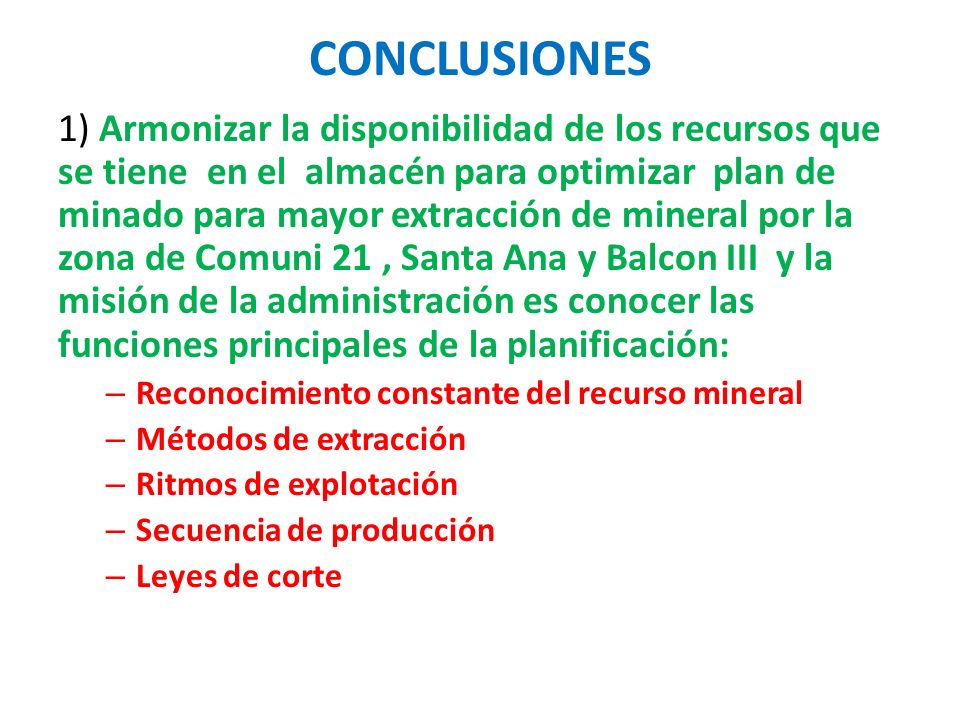 CONCLUSIONES

1) Armonizar la disponibilidad de los recursos que se tiene en el almacén para optimizar plan de minado para mayor extracción de mineral por la zona de Comuni 21 , Santa Ana y Balcon III y la misión de la administración es conocer las funciones principales de la planificación:

– Reconocimiento constante del recurso mineral
– Métodos de extracción
– Ritmos de explotación
– Secuencia de producción
– Leyes de corte